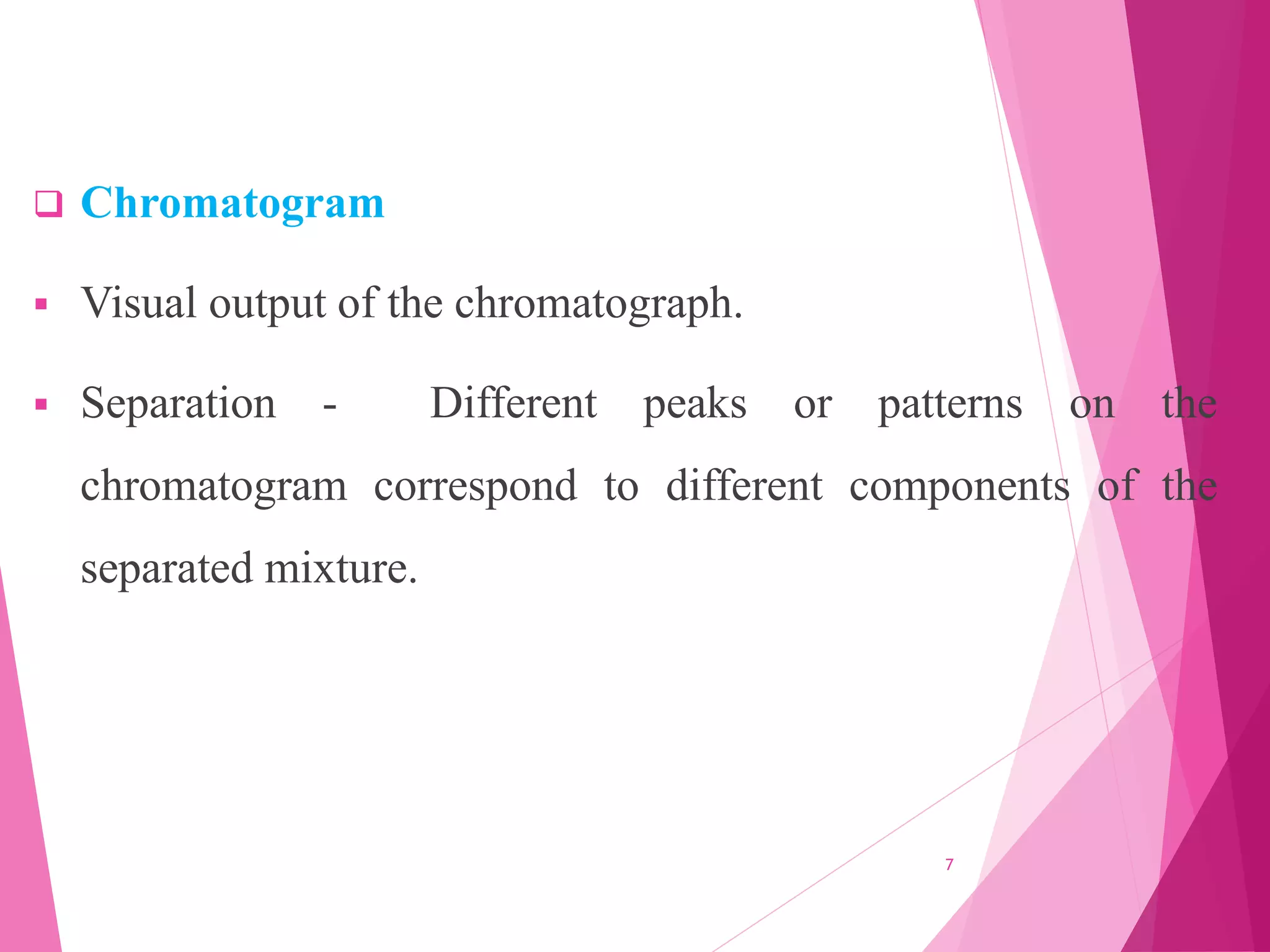 ❑ Chromatogram

▪ Visual output of the chromatograph.

▪ Separation - Different peaks or patterns on the chromatogram correspond to different components of the separated mixture.

7